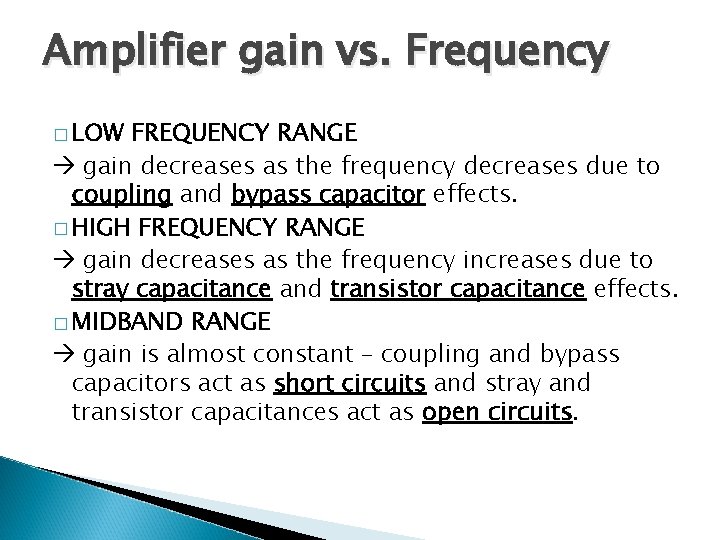 Amplifier gain vs. Frequency

□ LOW FREQUENCY RANGE

→ gain decreases as the frequency decreases due to coupling and bypass capacitor effects.

□ HIGH FREQUENCY RANGE

→ gain decreases as the frequency increases due to stray capacitance and transistor capacitance effects.

□ MIDBAND RANGE

→ gain is almost constant – coupling and bypass capacitors act as short circuits and stray and transistor capacitances act as open circuits.